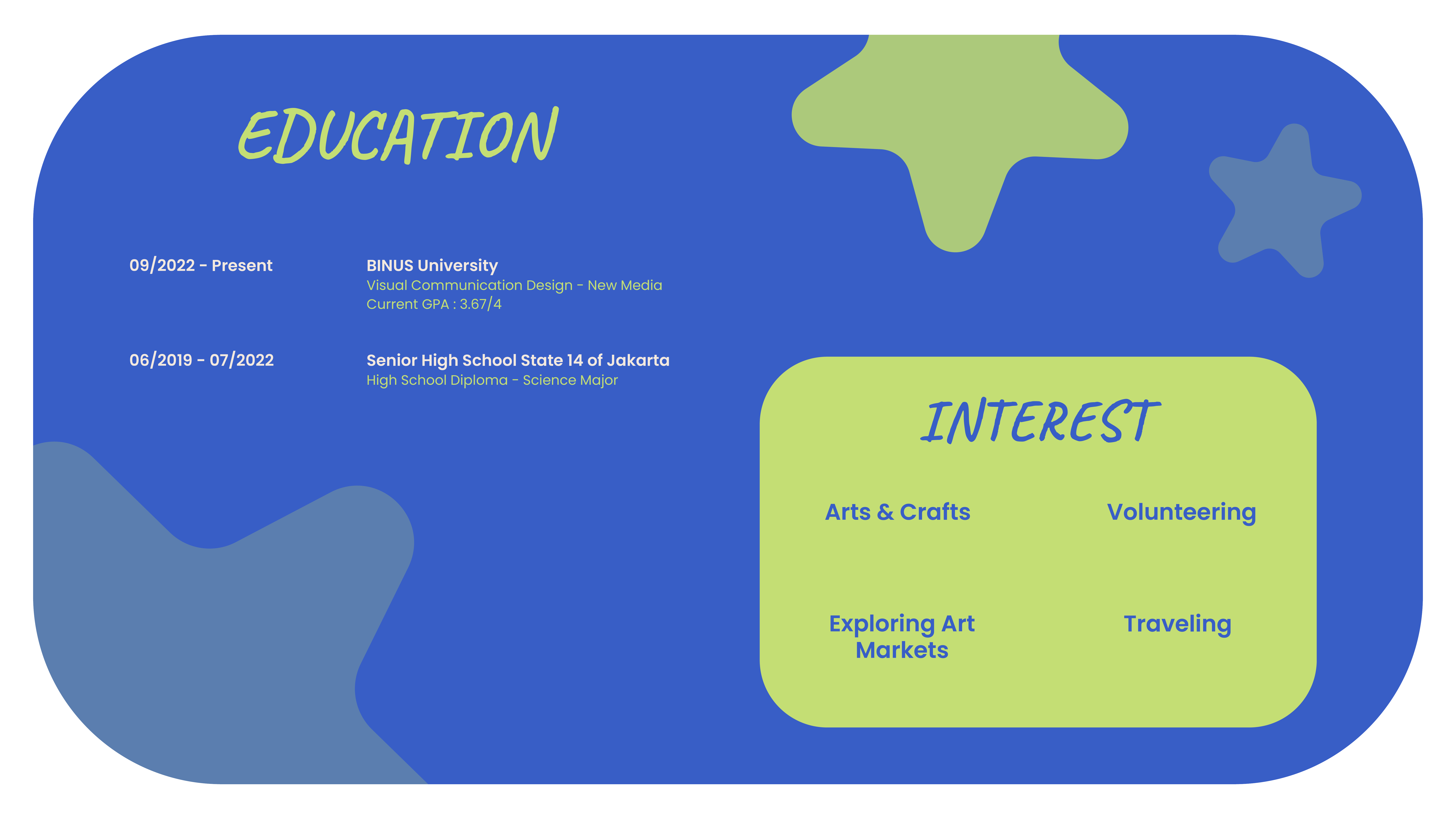 EDUCATION

09/2022 - Present

BINUS University
Visual Communication Design - New Media
Current GPA : 3.67/4

06/2019 - 07/2022

Senior High School State 14 of Jakarta
High School Diploma - Science Major

INTEREST

Arts & Crafts

Volunteering

Exploring Art Markets

Traveling